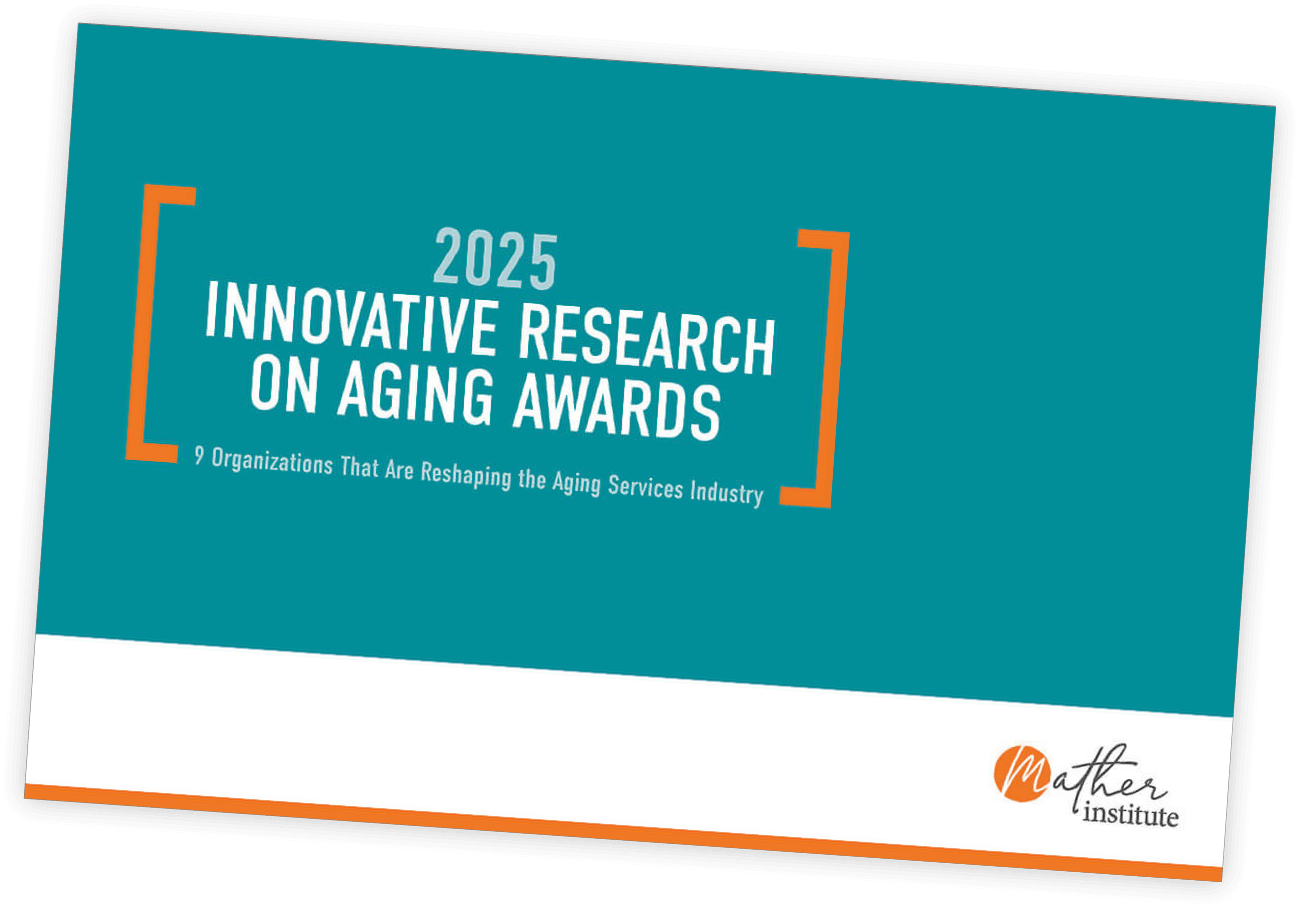 2025
INNOVATIVE RESEARCH ON AGING AWARDS

9 Organizations That Are Reshaping the Aging Services Industry

Mather institute